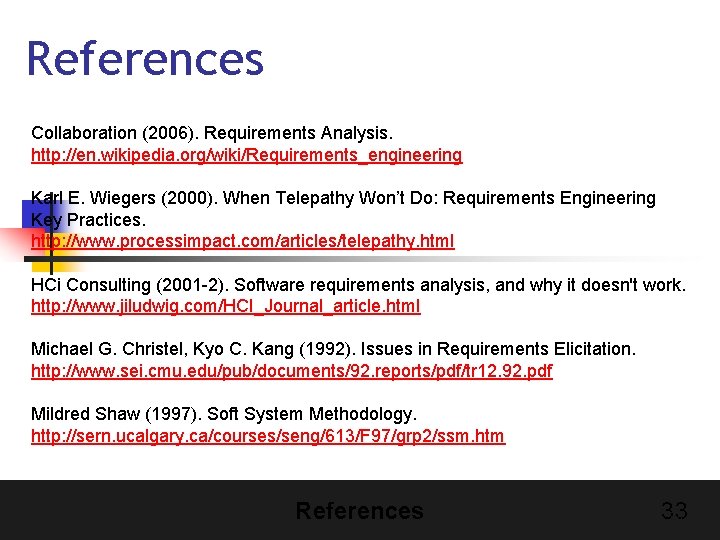 References

Collaboration (2006). Requirements Analysis.
http://en.wikipedia.org/wiki/Requirements_engineering

Karl E. Wiegers (2000). When Telepathy Won't Do: Requirements Engineering Key Practices.
http://www.processimpact.com/articles/telepathy.html

HCi Consulting (2001-2). Software requirements analysis, and why it doesn't work.
http://www.jiludwig.com/HCI_Journal_article.html

Michael G. Christel, Kyo C. Kang (1992). Issues in Requirements Elicitation.
http://www.sei.cmu.edu/pub/documents/92.reports/pdf/tr12.92.pdf

Mildred Shaw (1997). Soft System Methodology.
http://sern.ucalgary.ca/courses/seng/613/F97/grp2/ssm.htm

References

33